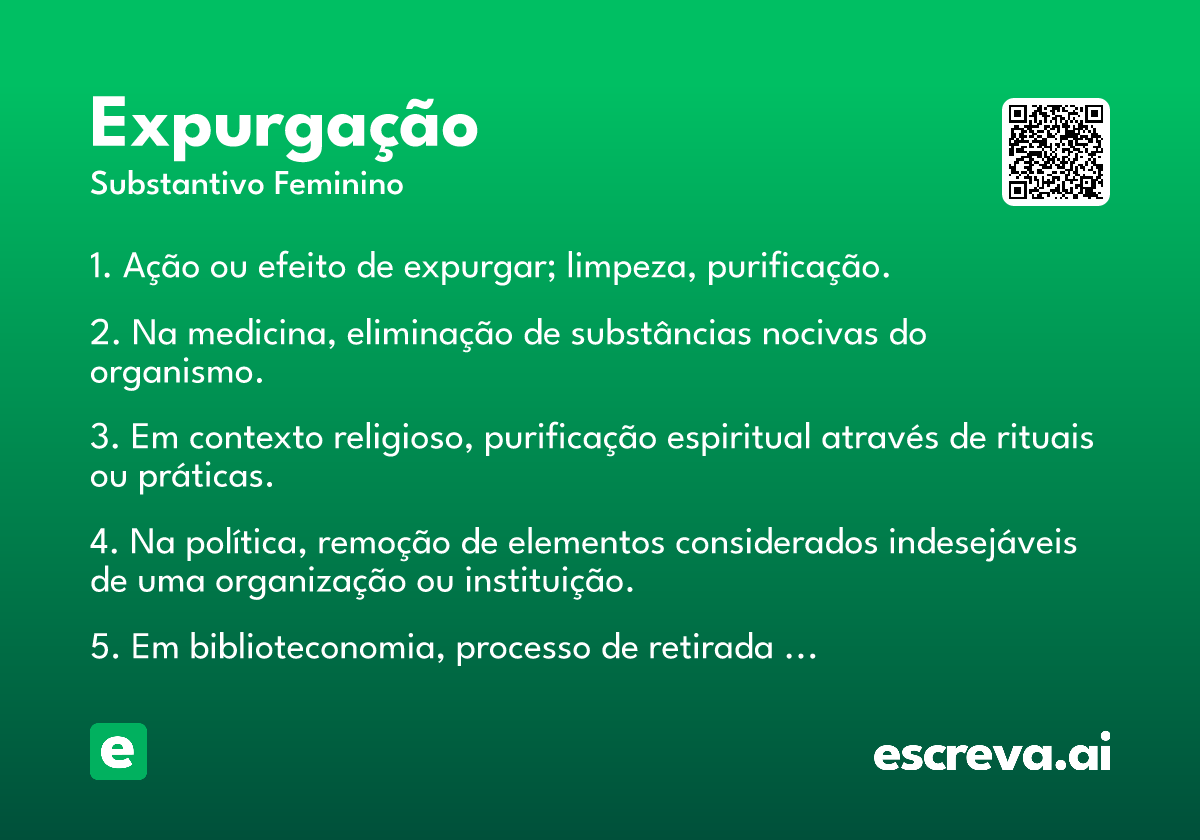 Expurgação
Substantivo Feminino

1. Ação ou efeito de expurgar; limpeza, purificação.

2. Na medicina, eliminação de substâncias nocivas do organismo.

3. Em contexto religioso, purificação espiritual através de rituais ou práticas.

4. Na política, remoção de elementos considerados indesejáveis de uma organização ou instituição.

5. Em biblioteconomia, processo de retirada …

e

escreva.ai